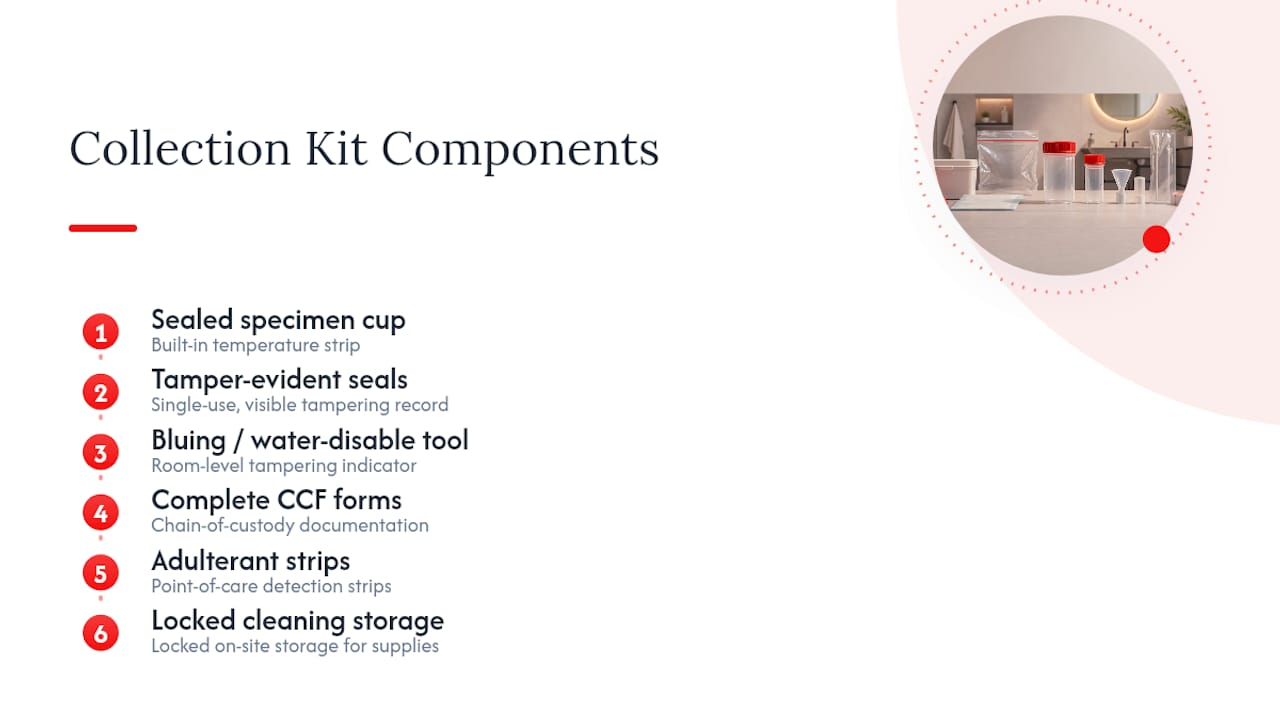 Collection Kit Components

1
Sealed specimen cup
Built-in temperature strip

2
Tamper-evident seals
Single-use, visible tampering record

3
Bluing / water-disable tool
Room-level tampering indicator

4
Complete CCF forms
Chain-of-custody documentation

5
Adulterant strips
Point-of-care detection strips

6
Locked cleaning storage
Locked on-site storage for supplies